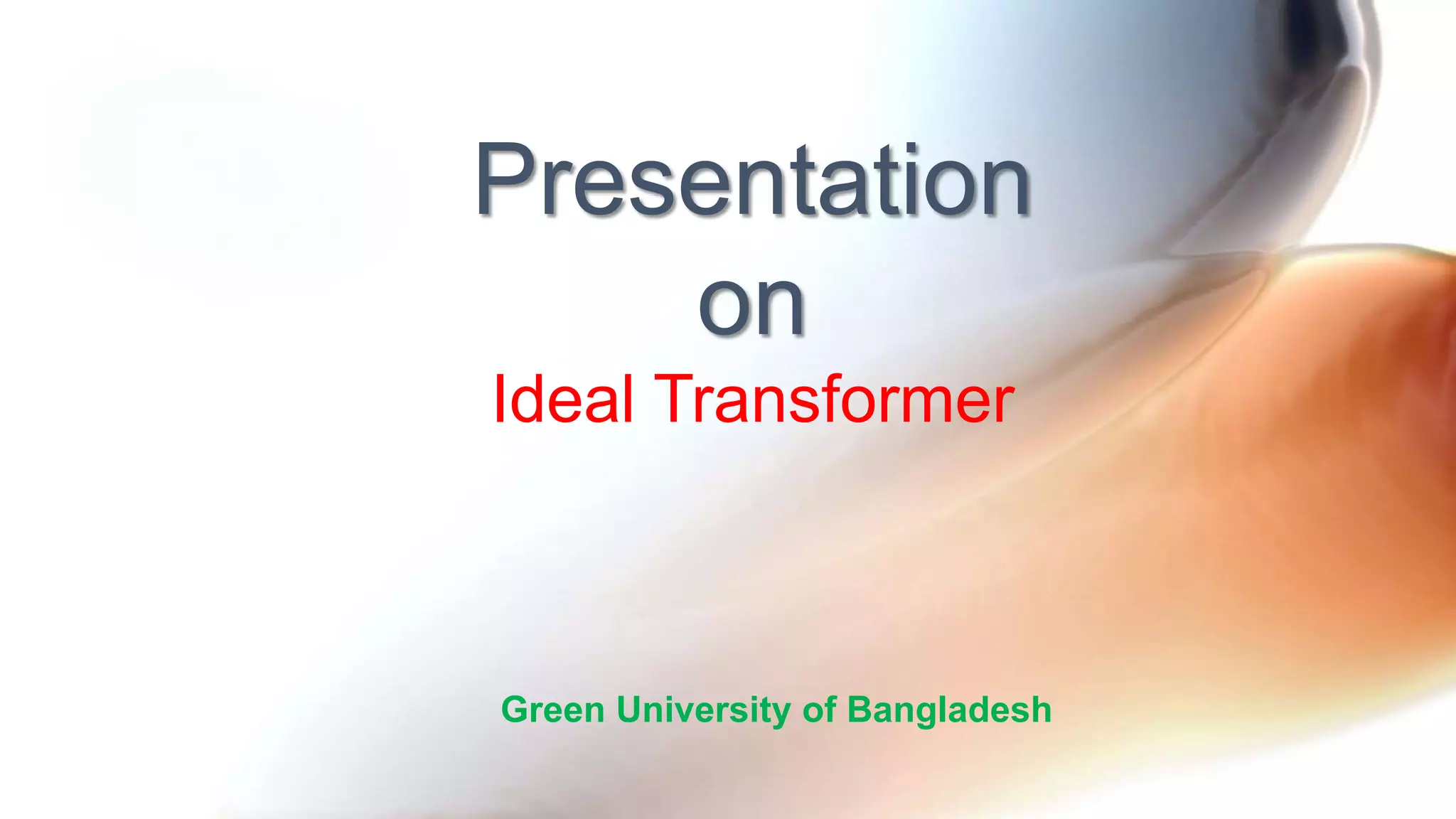 Presentation
on
Ideal Transformer

Green University of Bangladesh